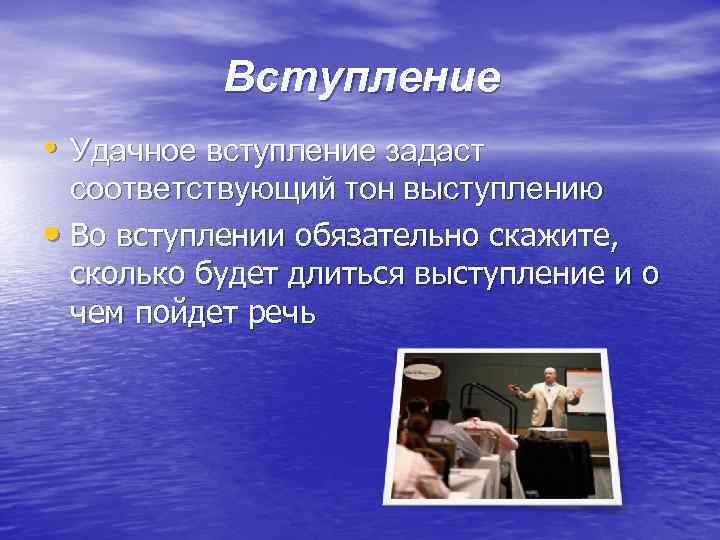 Вступление

• Удачное вступление задаст соответствующий тон выступлению
• Во вступлении обязательно скажите, сколько будет длиться выступление и о чем пойдет речь